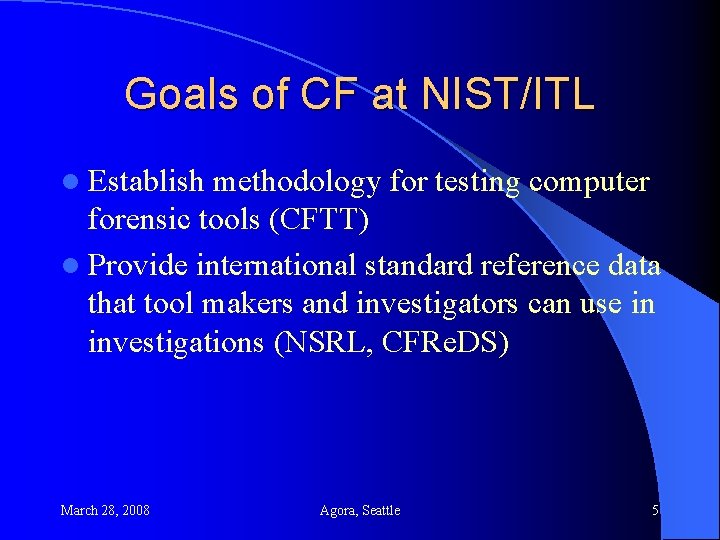 Goals of CF at NIST/ITL

- Establish methodology for testing computer forensic tools (CFTT)
- Provide international standard reference data that tool makers and investigators can use in investigations (NSRL, CFReDS)

March 28, 2008

Agora, Seattle

5